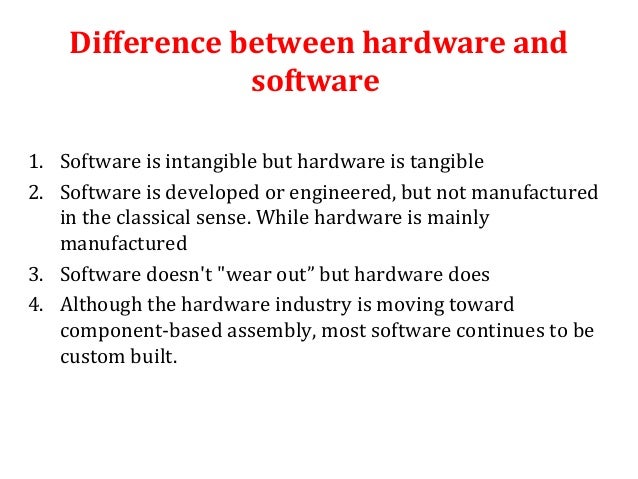 Difference between hardware and software

1. Software is intangible but hardware is tangible
2. Software is developed or engineered, but not manufactured in the classical sense. While hardware is mainly manufactured
3. Software doesn't "wear out” but hardware does
4. Although the hardware industry is moving toward component-based assembly, most software continues to be custom built.